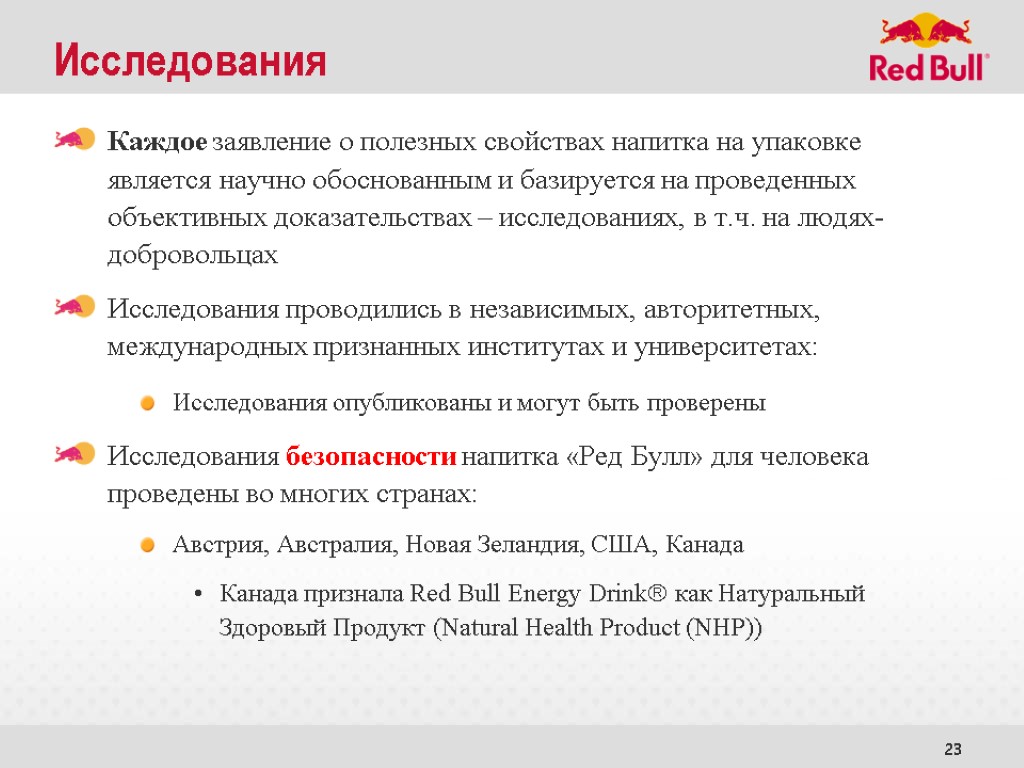 Исследования

Red Bull®

Каждое заявление о полезных свойствах напитка на упаковке является научно обоснованным и базируется на проведенных объективных доказательствах – исследованиях, в т.ч. на людях-добровольцах

Исследования проводились в независимых, авторитетных, международных признанных институтах и университетах:

Исследования опубликованы и могут быть проверены

Исследования безопасности напитка «Ред Булл» для человека проведены во многих странах:

Австрия, Австралия, Новая Зеландия, США, Канада

• Канада признала Red Bull Energy Drink® как Натуральный Здоровый Продукт (Natural Health Product (NHP))

23